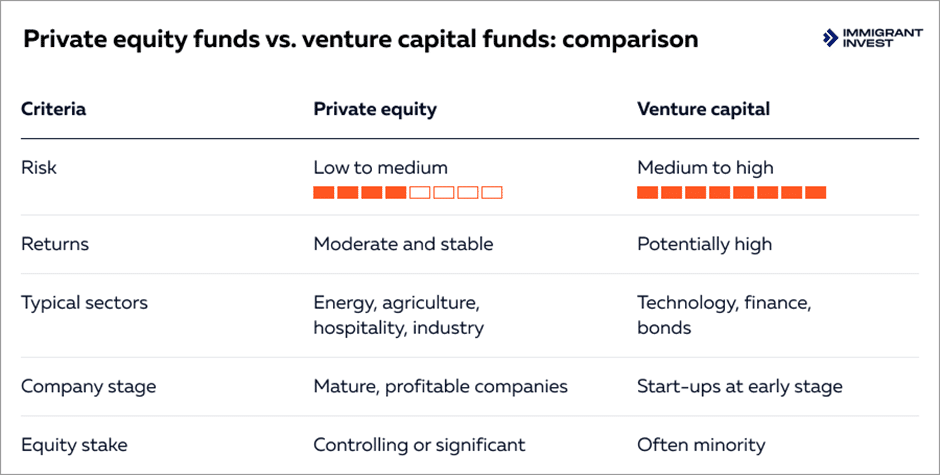 Private equity funds vs. venture capital funds: comparison

IMMIGRANT INVEST

| Criteria | Private equity | Venture capital |
|---|---|---|
| Risk | Low to medium | Medium to high |
| Returns | Moderate and stable | Potentially high |
| Typical sectors | Energy, agriculture, hospitality, industry | Technology, finance, bonds |
| Company stage | Mature, profitable companies | Start-ups at early stage |
| Equity stake | Controlling or significant | Often minority |